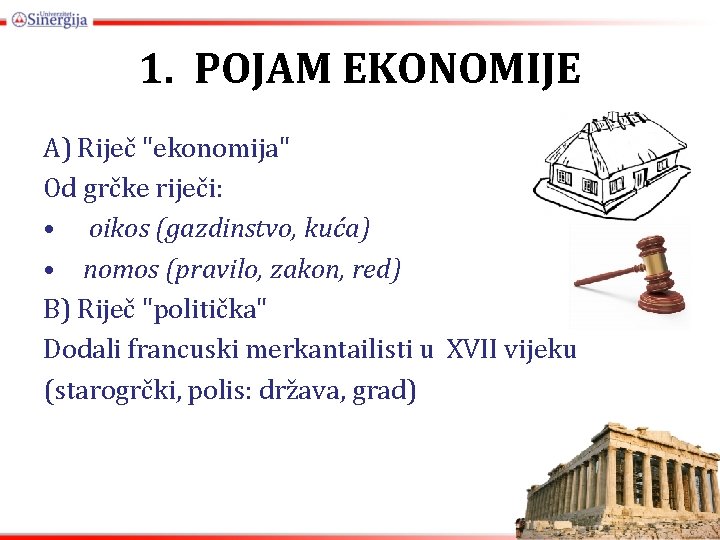 Univerzitet Sinergija

1. POJAM EKONOMIJE

A) Riječ "ekonomija"
Od grčke riječi:
• oikos (gazdinstvo, kuća)
• nomos (pravilo, zakon, red)
B) Riječ "politička"
Dodali francuski merkantailisti u XVII vijeku
(starogrčki, polis: država, grad)